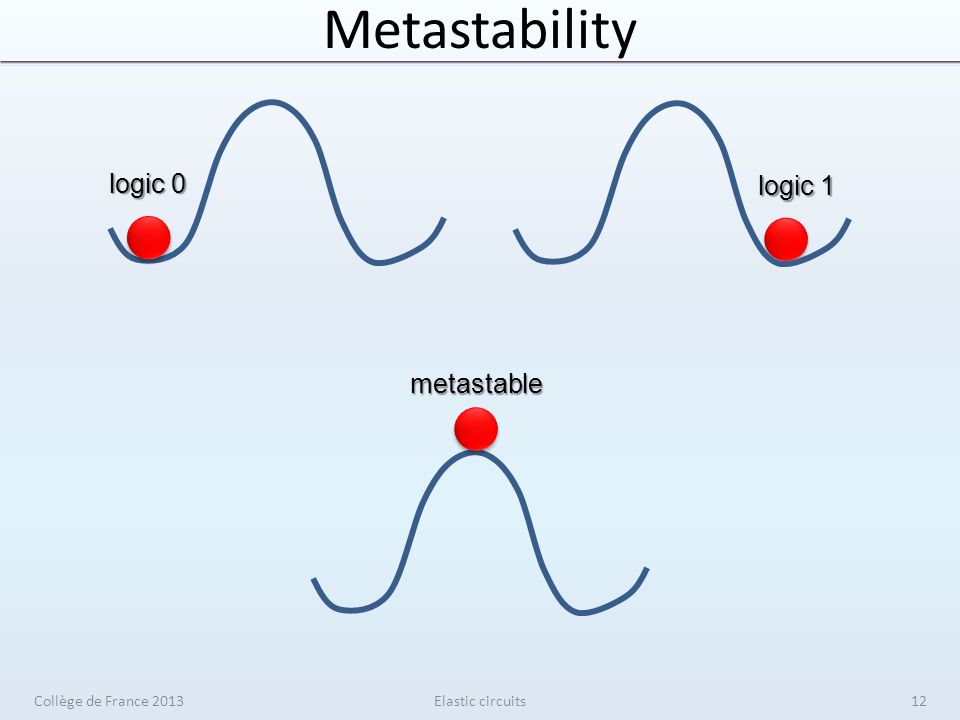 Metastability

logic 0

logic 1

metastable

Collège de France 2013

Elastic circuits

12